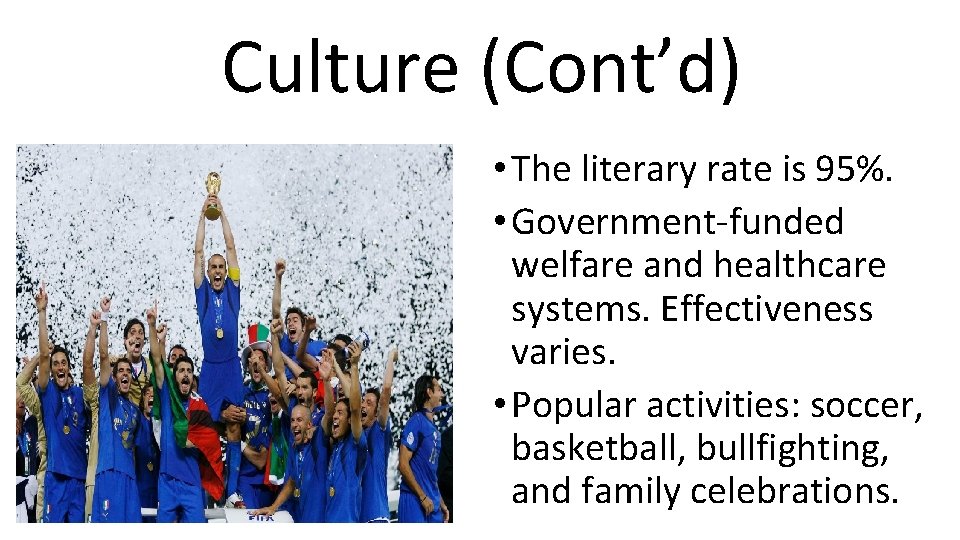 Culture (Cont'd)

• The literary rate is 95%.

• Government-funded welfare and healthcare systems. Effectiveness varies.

• Popular activities: soccer, basketball, bullfighting, and family celebrations.